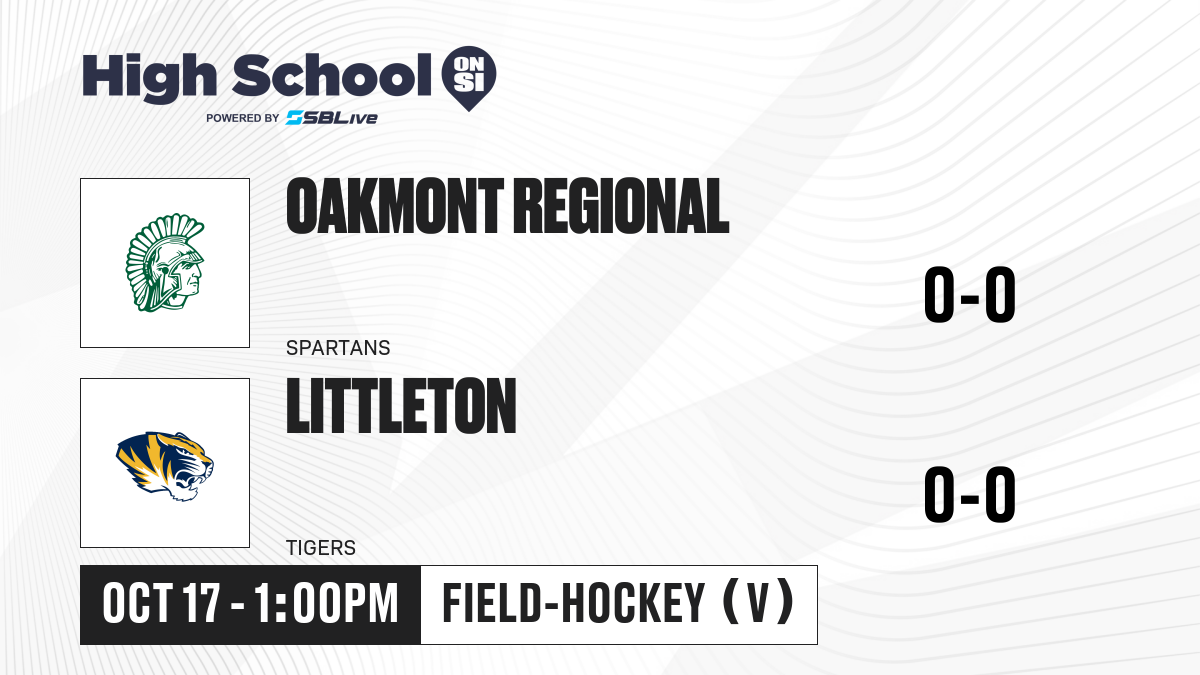 High School ON SI
POWERED BY SBLive

OAKMONT REGIONAL
SPARTANS
0-0

LITTLETON
TIGERS
0-0

OCT 17 - 1:00PM
FIELD-HOCKEY (V)